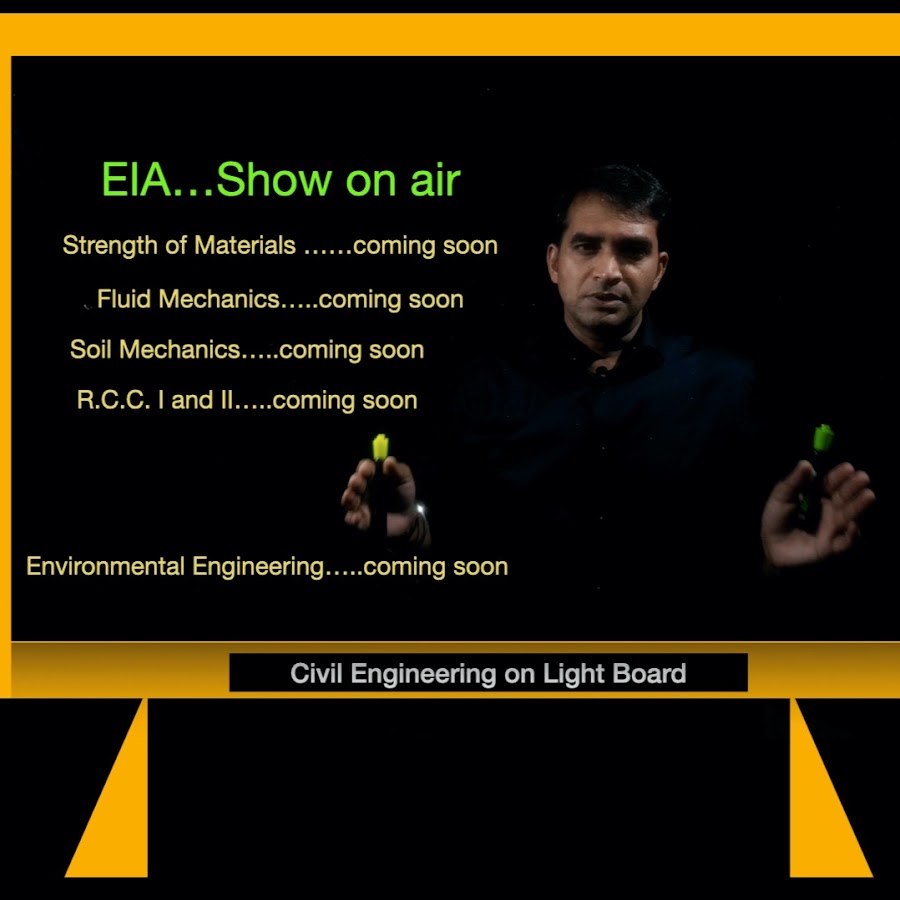 EIA…Show on air

Strength of Materials ……coming soon

Fluid Mechanics…..coming soon

Soil Mechanics…..coming soon

R.C.C. I and II…..coming soon

Environmental Engineering…..coming soon

Civil Engineering on Light Board